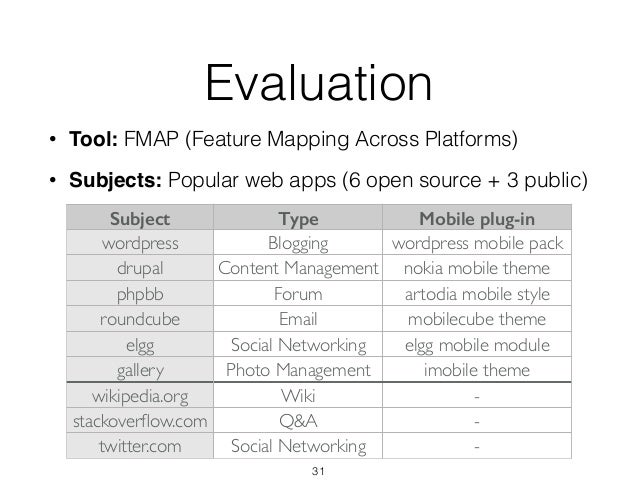 Evaluation

• **Tool:** FMAP (Feature Mapping Across Platforms)

• **Subjects:** Popular web apps (6 open source + 3 public)

| Subject | Type | Mobile plug-in |
|---|---|---|
| wordpress | Blogging | wordpress mobile pack |
| drupal | Content Management | nokia mobile theme |
| phpbb | Forum | artodia mobile style |
| roundcube | Email | mobilecube theme |
| elgg | Social Networking | elgg mobile module |
| gallery | Photo Management | imobile theme |
| wikipedia.org | Wiki | - |
| stackoverflow.com | Q&A | - |
| twitter.com | Social Networking | - |

31